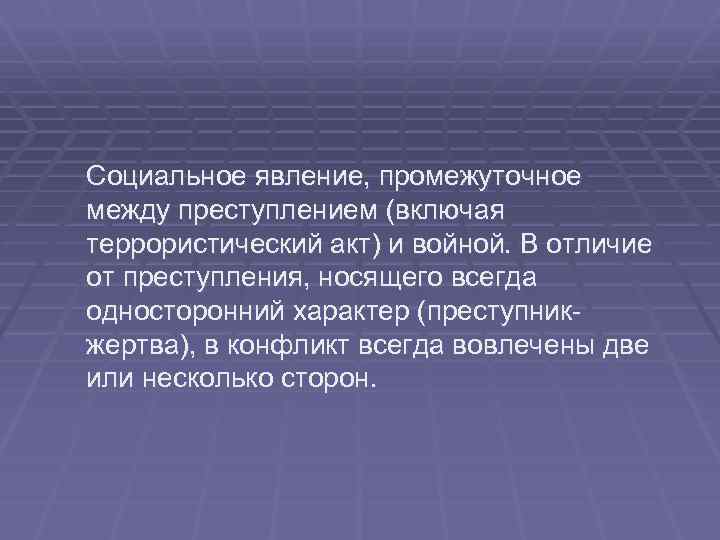 Социальное явление, промежуточное между преступлением (включая террористический акт) и войной. В отличие от преступления, носящего всегда односторонний характер (преступник-жертва), в конфликт всегда вовлечены две или несколько сторон.